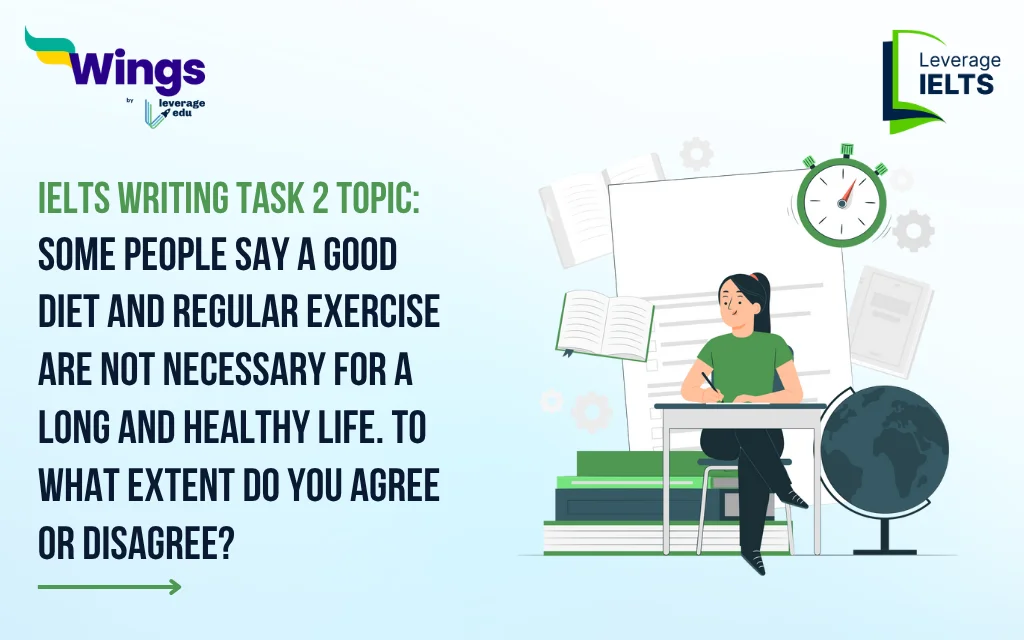 Wings
by leverage edu

Leverage
IELTS

IELTS WRITING TASK 2 TOPIC: SOME PEOPLE SAY A GOOD DIET AND REGULAR EXERCISE ARE NOT NECESSARY FOR A LONG AND HEALTHY LIFE. TO WHAT EXTENT DO YOU AGREE OR DISAGREE?